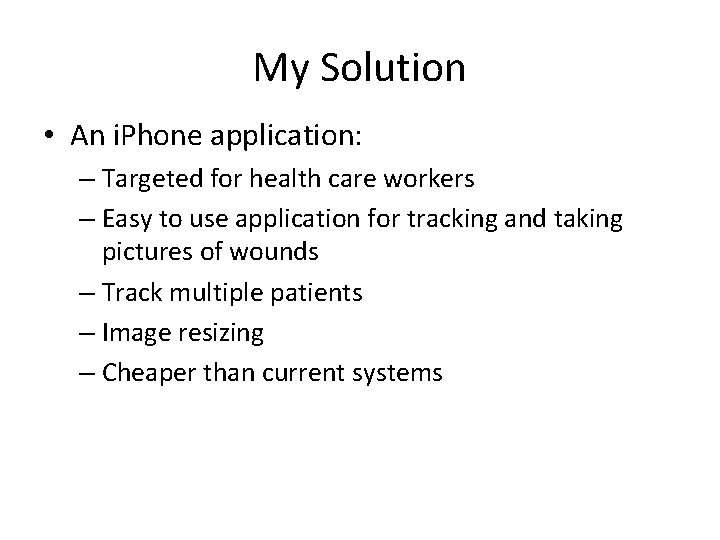 My Solution

• An iPhone application:
– Targeted for health care workers
– Easy to use application for tracking and taking pictures of wounds
– Track multiple patients
– Image resizing
– Cheaper than current systems